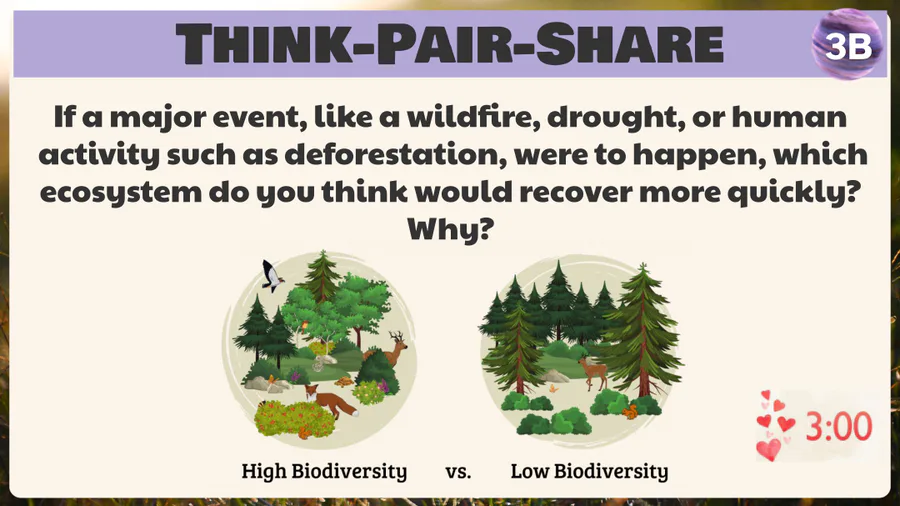 THINK-PAIR-SHARE

3B

If a major event, like a wildfire, drought, or human activity such as deforestation, were to happen, which ecosystem do you think would recover more quickly? Why?

High Biodiversity vs. Low Biodiversity

3:00